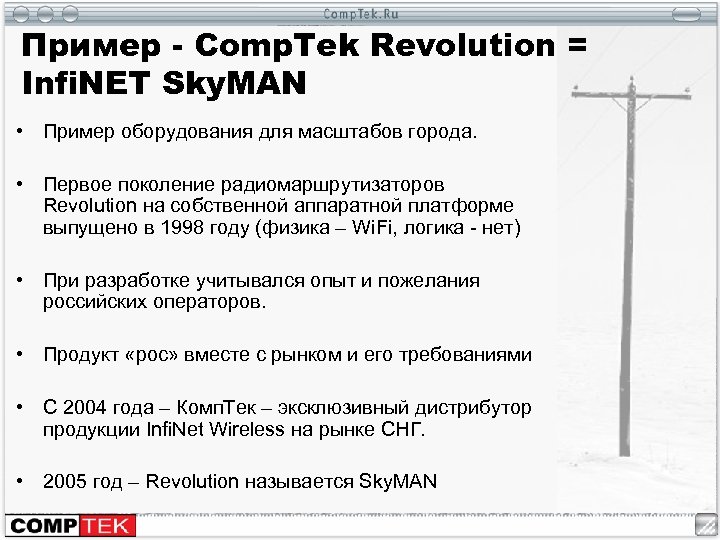 CompTek.Ru

Пример - CompTek Revolution = InfiNET SkyMAN

• Пример оборудования для масштабов города.

• Первое поколение радиомаршрутизаторов Revolution на собственной аппаратной платформе выпущено в 1998 году (физика – WiFi, логика - нет)

• При разработке учитывался опыт и пожелания российских операторов.

• Продукт «рос» вместе с рынком и его требованиями

• С 2004 года – КомпТек – эксклюзивный дистрибутор продукции InfiNet Wireless на рынке СНГ.

• 2005 год – Revolution называется SkyMAN

COMPTEK